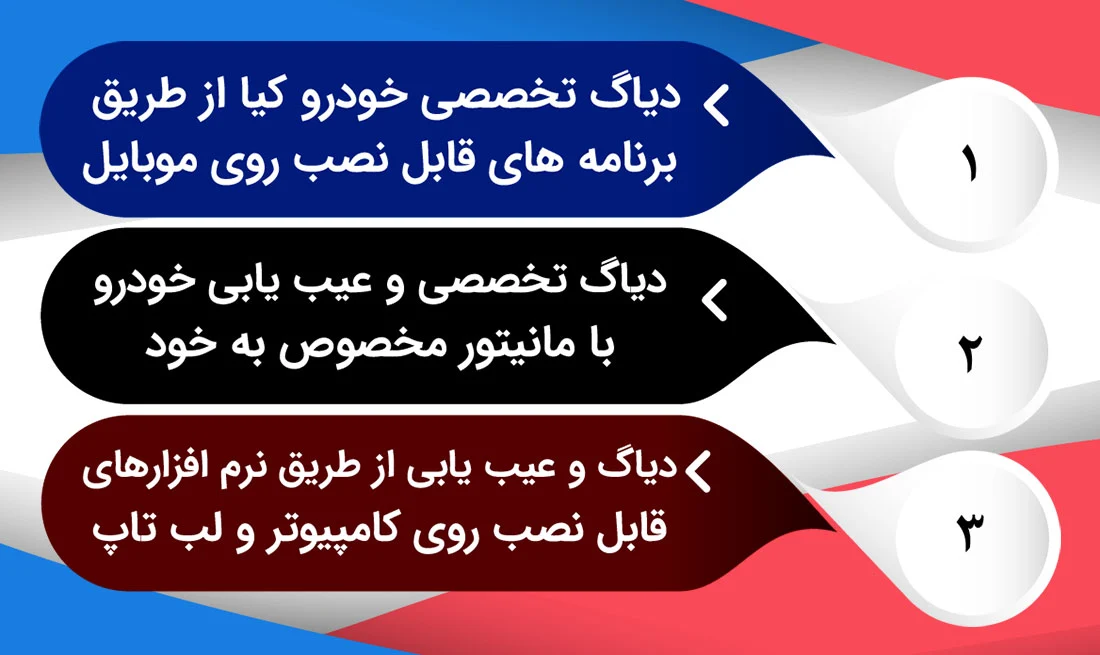 ۱
دیاگ تخصصی خودرو کیا از طریق برنامه های قابل نصب روی موبایل

۲
دیاگ تخصصی و عیب یابی خودرو با مانیتور مخصوص به خود

۳
دیاگ و عیب یابی از طریق نرم افزارهای قابل نصب روی کامپیوتر و لب تاپ